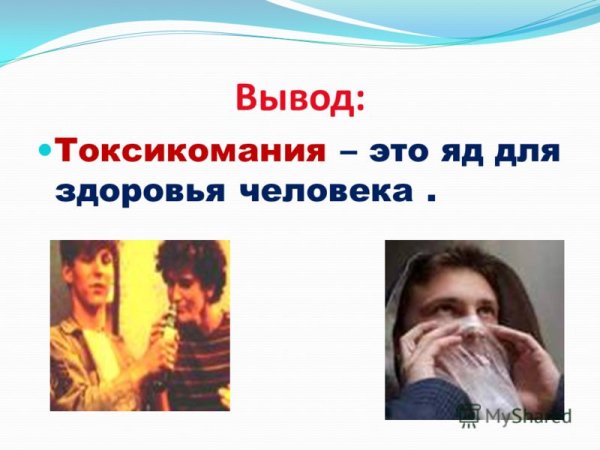 Вывод:

Токсикомания – это яд для здоровья человека .

MyShared